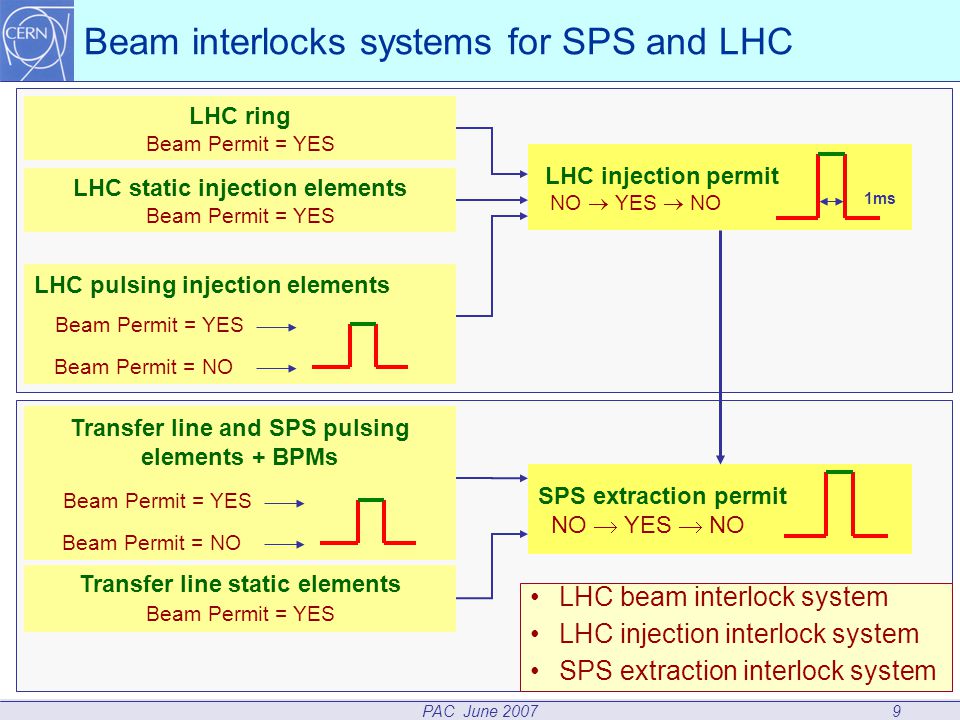 CERN

Beam interlocks systems for SPS and LHC

LHC ring
Beam Permit = YES

LHC static injection elements
Beam Permit = YES

LHC pulsing injection elements
Beam Permit = YES
Beam Permit = NO

LHC injection permit
NO $\rightarrow$ YES $\rightarrow$ NO
1ms

Transfer line and SPS pulsing elements + BPMs
Beam Permit = YES
Beam Permit = NO

Transfer line static elements
Beam Permit = YES

SPS extraction permit
NO $\rightarrow$ YES $\rightarrow$ NO

• LHC beam interlock system
• LHC injection interlock system
• SPS extraction interlock system

PAC June 2007
9